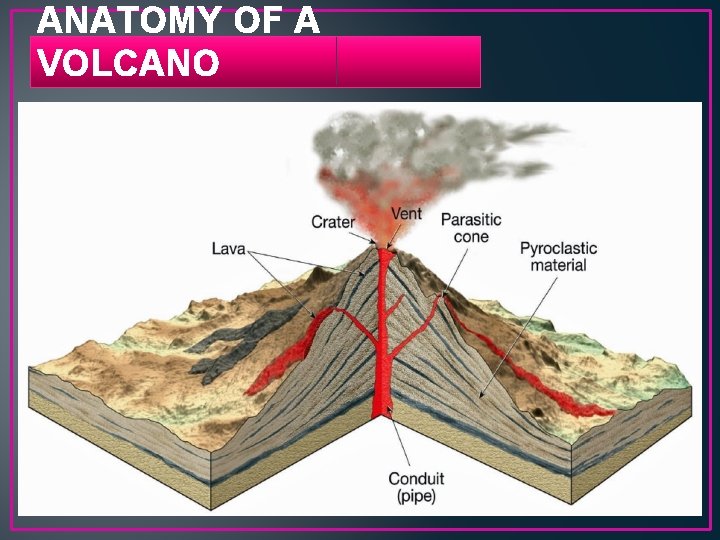 ANATOMY OF A VOLCANO

Crater
Vent
Parasitic cone
Lava
Pyroclastic material
Conduit (pipe)